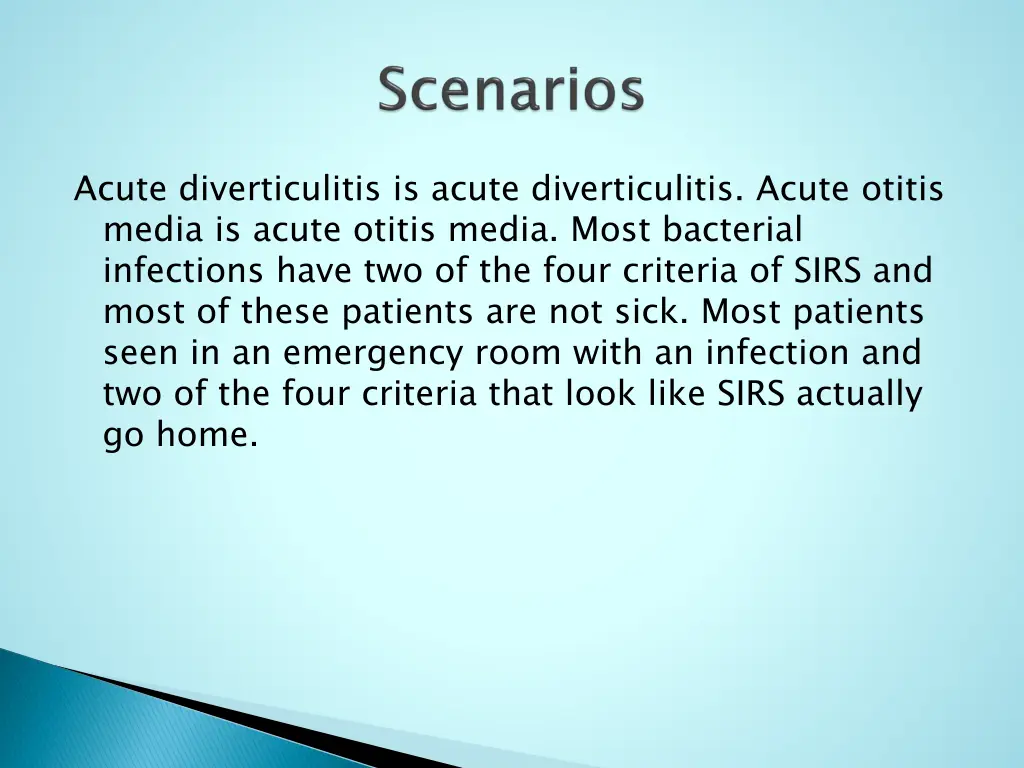 Scenarios

Acute diverticulitis is acute diverticulitis. Acute otitis media is acute otitis media. Most bacterial infections have two of the four criteria of SIRS and most of these patients are not sick. Most patients seen in an emergency room with an infection and two of the four criteria that look like SIRS actually go home.